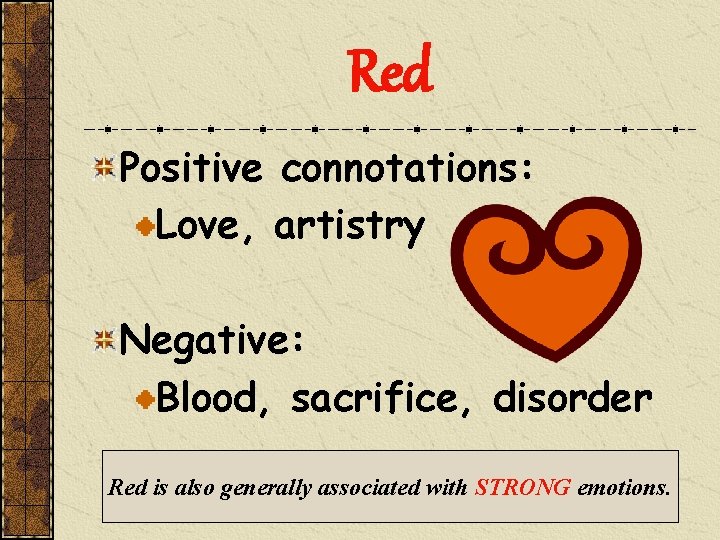 Red

Positive connotations:

Love, artistry

Negative:

Blood, sacrifice, disorder

Red is also generally associated with STRONG emotions.